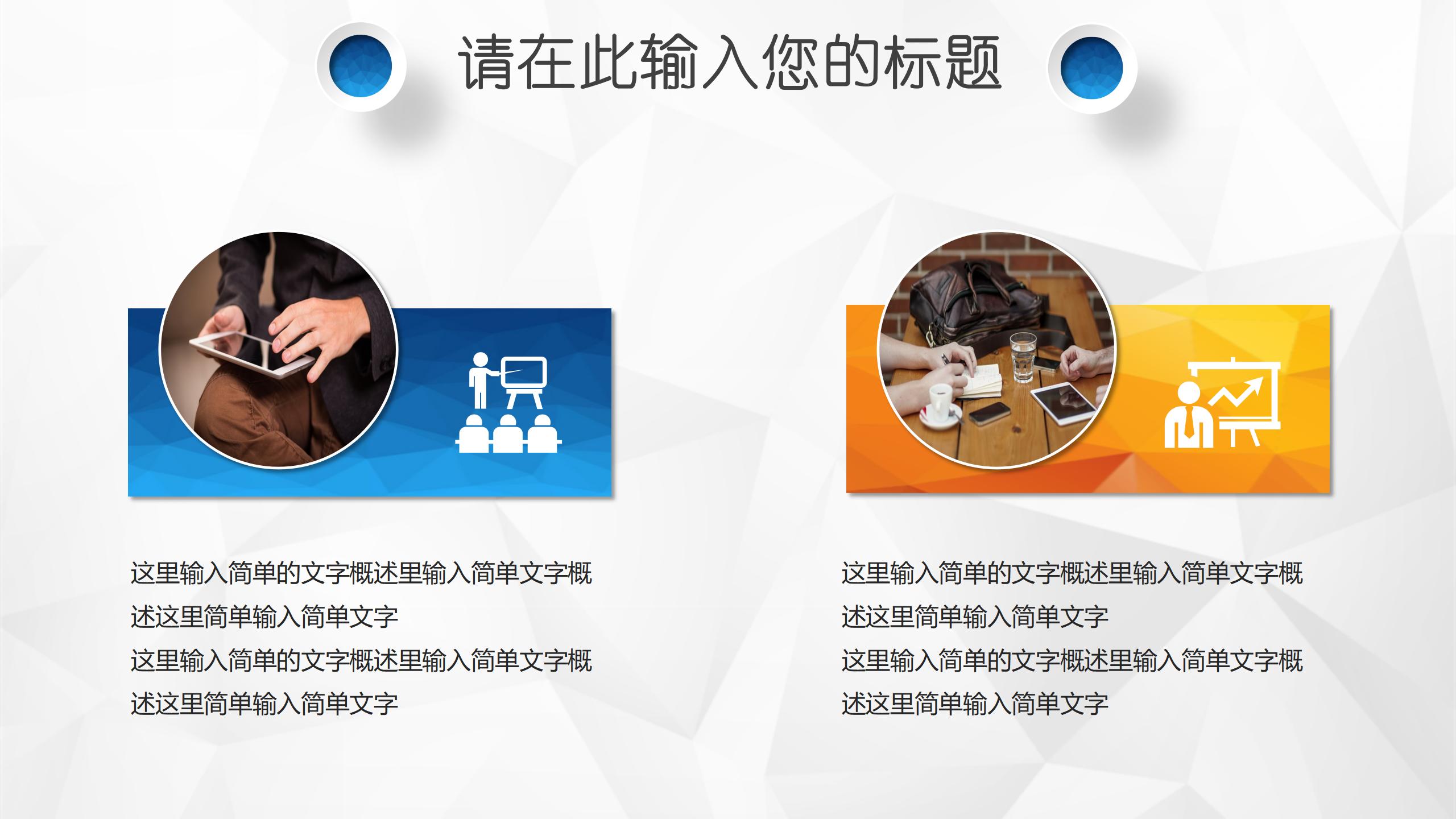 请在此输入您的标题

这里输入简单的文字概述里输入简单文字概述这里简单输入简单文字
这里输入简单的文字概述里输入简单文字概述这里简单输入简单文字

这里输入简单的文字概述里输入简单文字概述这里简单输入简单文字
这里输入简单的文字概述里输入简单文字概述这里简单输入简单文字